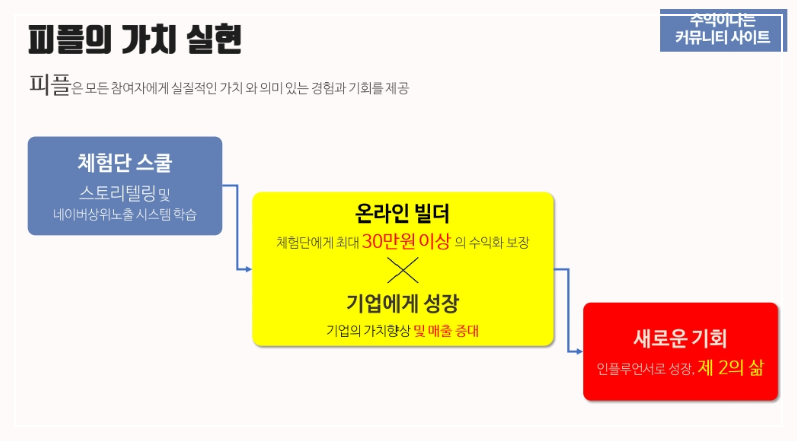 피플의 가치 실현

수익이다는
커뮤니티 사이트

피플은 모든 참여자에게 실질적인 가치 와 의미 있는 경험과 기회를 제공

체험단 스쿨
스토리텔링 및
네이버상위노출 시스템 학습

온라인 빌더
체험단에게 최대 30만원 이상 의 수익화 보장

기업에게 성장
기업의 가치향상 및 매출 증대

새로운 기회
인플루언서로 성장, 제 2의 삶